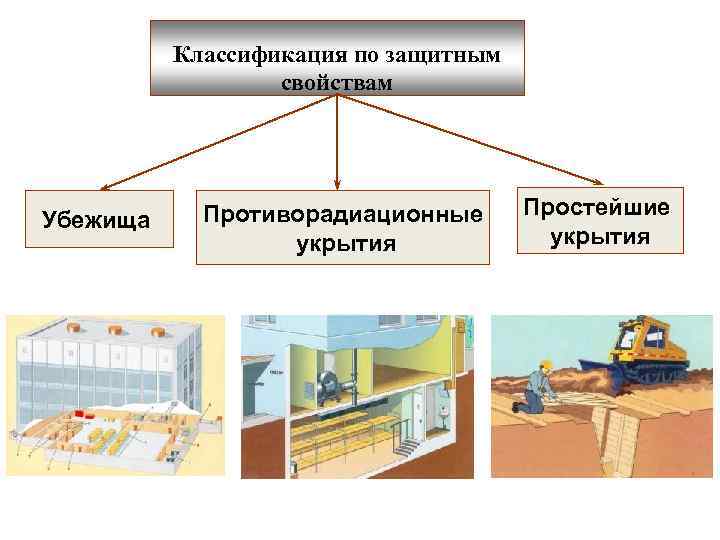 Классификация по защитным свойствам

Убежища

Противорадиационные укрытия

Простейшие укрытия